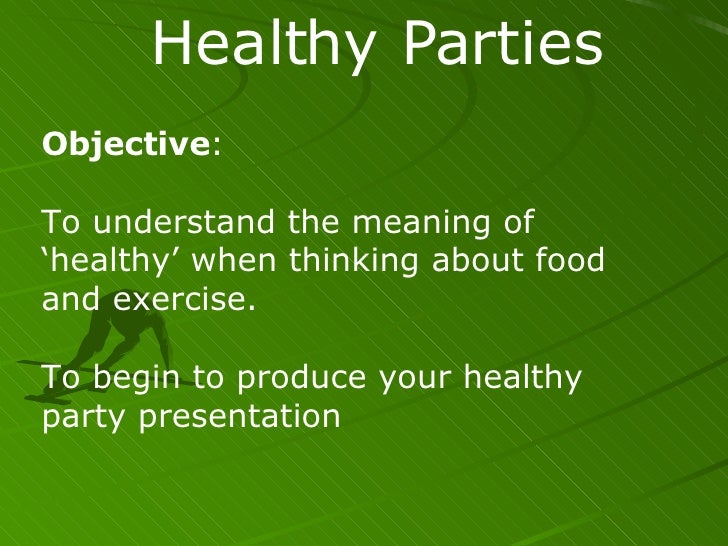 Healthy Parties

Objective:

To understand the meaning of ‘healthy’ when thinking about food and exercise.

To begin to produce your healthy party presentation